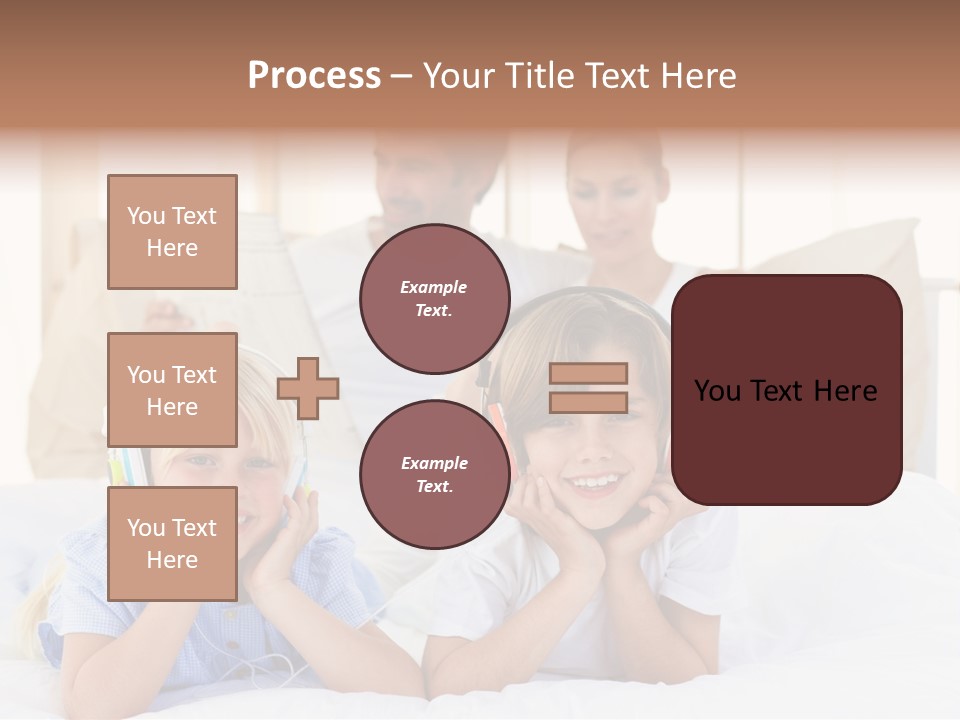 Process – Your Title Text Here

You Text Here

You Text Here

You Text Here

Example Text.

Example Text.

You Text Here